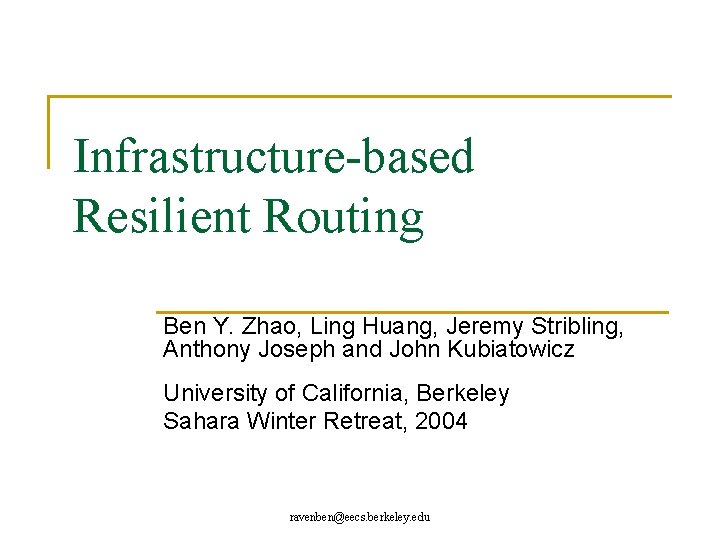 Infrastructure-based Resilient Routing

Ben Y. Zhao, Ling Huang, Jeremy Stribling, Anthony Joseph and John Kubiatowicz

University of California, Berkeley
Sahara Winter Retreat, 2004

ravenben@eecs.berkeley.edu